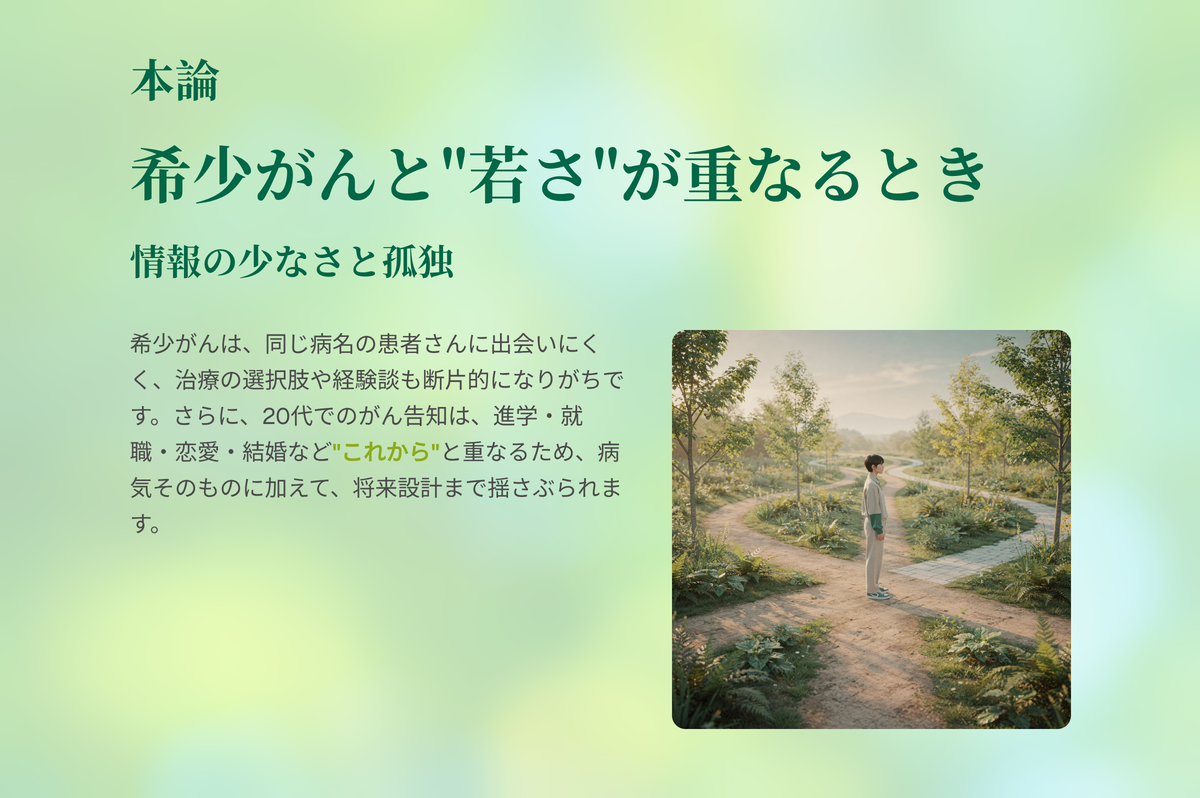 本論

希少がんと"若さ"が重なるとき

情報の少なさと孤独

希少がんは、同じ病名の患者さんに出会いにくく、治療の選択肢や経験談も断片的になりがちです。さらに、20代でのがん告知は、進学・就職・恋愛・結婚など"これから"と重なるため、病気そのものに加えて、将来設計まで揺さぶられます。